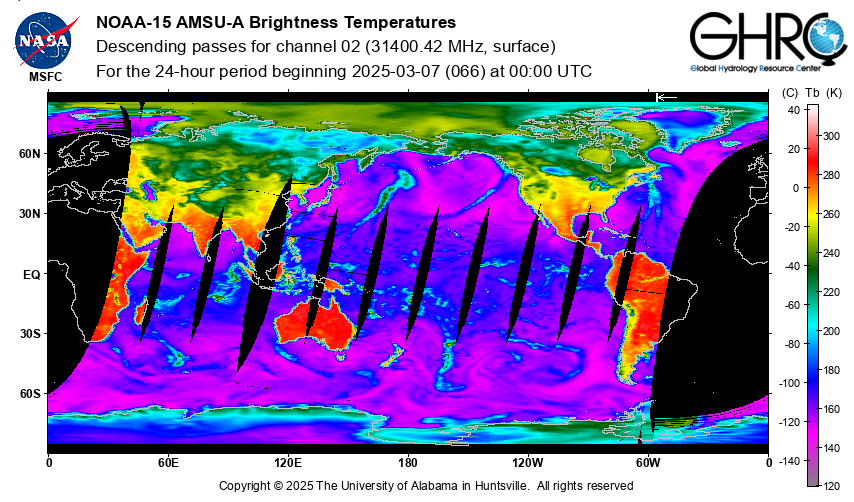 NASA
MSFC

NOAA-15 AMSU-A Brightness Temperatures
Descending passes for channel 02 (31400.42 MHz, surface)
For the 24-hour period beginning 2025-03-07 (066) at 00:00 UTC

GHRC
Global Hydrology Resource Center

60N
30N
EQ
30S
60S

0
60E
120E
180
120W
60W
0

(C) Tb (K)
40
20
0
-20
-40
-60
-80
-100
-120
-140
300
280
260
240
220
200
180
160
140
120

Copyright © 2025 The University of Alabama in Huntsville. All rights reserved